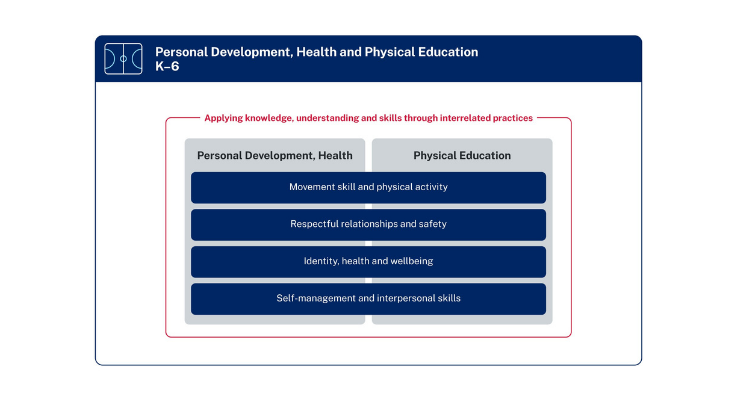 Personal Development, Health and Physical Education K–6

Applying knowledge, understanding and skills through interrelated practices

Personal Development, Health

Physical Education

Movement skill and physical activity

Respectful relationships and safety

Identity, health and wellbeing

Self-management and interpersonal skills